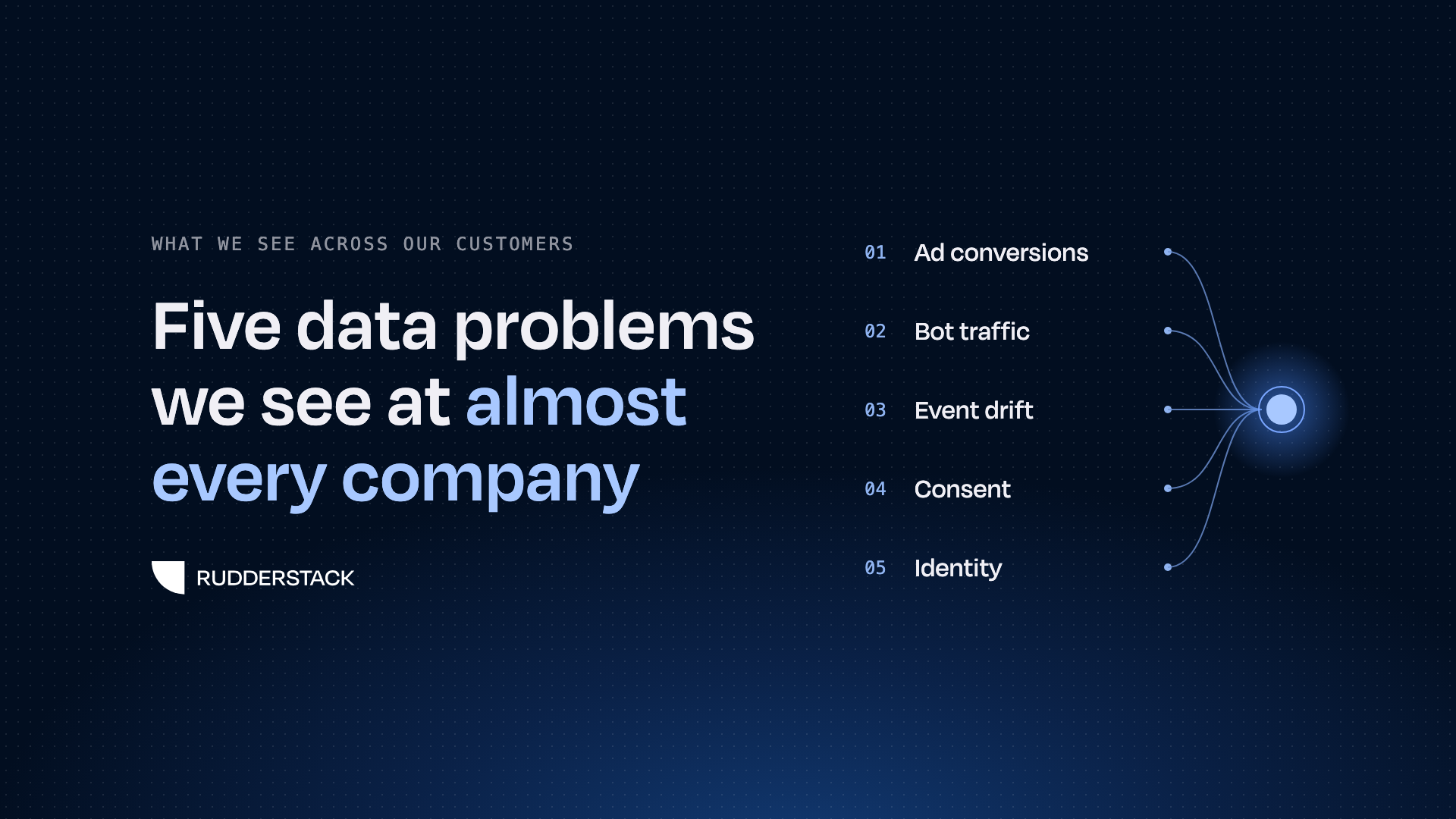 WHAT WE SEE ACROSS OUR CUSTOMERS

Five data problems we see at almost every company

RUDDERSTACK

01 Ad conversions

02 Bot traffic

03 Event drift

04 Consent

05 Identity